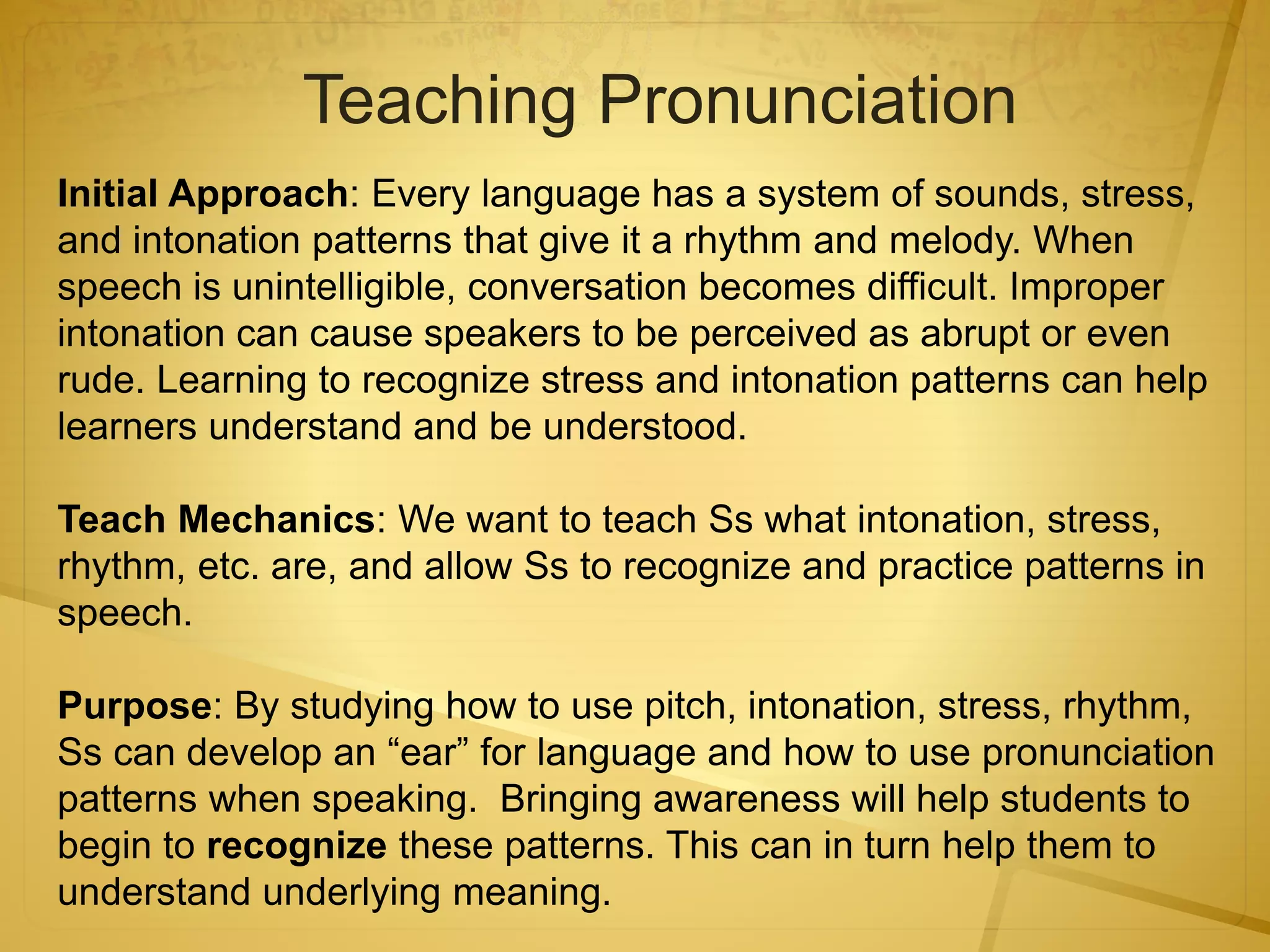 Teaching Pronunciation

Initial Approach: Every language has a system of sounds, stress, and intonation patterns that give it a rhythm and melody. When speech is unintelligible, conversation becomes difficult. Improper intonation can cause speakers to be perceived as abrupt or even rude. Learning to recognize stress and intonation patterns can help learners understand and be understood.

Teach Mechanics: We want to teach Ss what intonation, stress, rhythm, etc. are, and allow Ss to recognize and practice patterns in speech.

Purpose: By studying how to use pitch, intonation, stress, rhythm, Ss can develop an “ear” for language and how to use pronunciation patterns when speaking.  Bringing awareness will help students to begin to recognize these patterns. This can in turn help them to understand underlying meaning.